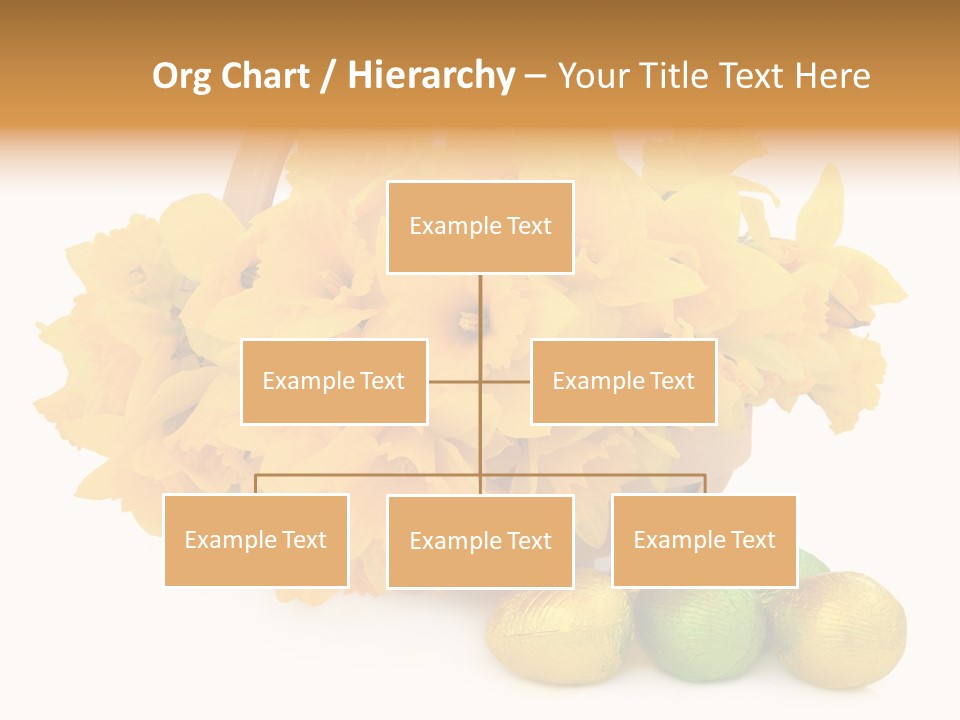 Org Chart / Hierarchy – Your Title Text Here

Example Text

Example Text

Example Text

Example Text

Example Text

Example Text